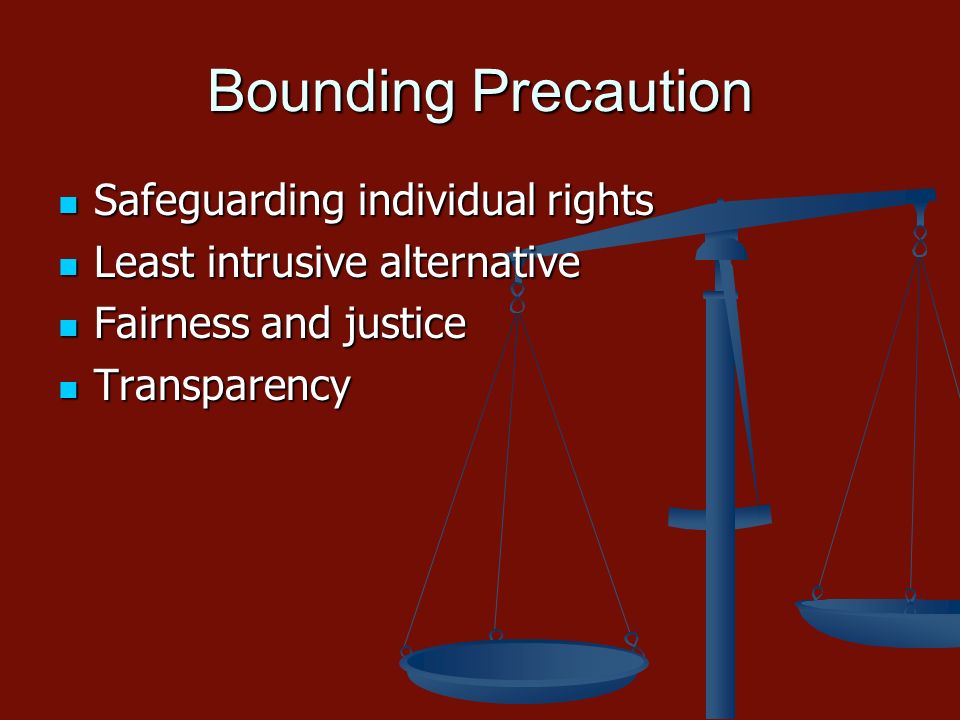 Bounding Precaution

- Safeguarding individual rights
- Least intrusive alternative
- Fairness and justice
- Transparency